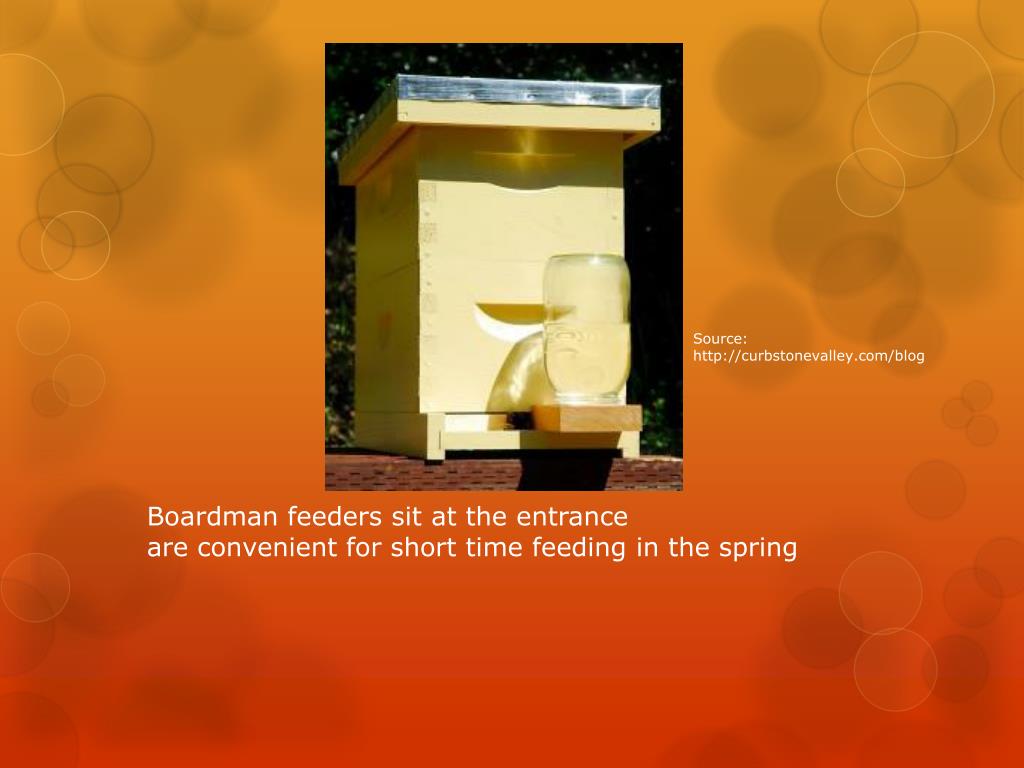 Source:
http://curbstonevalley.com/blog

Boardman feeders sit at the entrance
are convenient for short time feeding in the spring